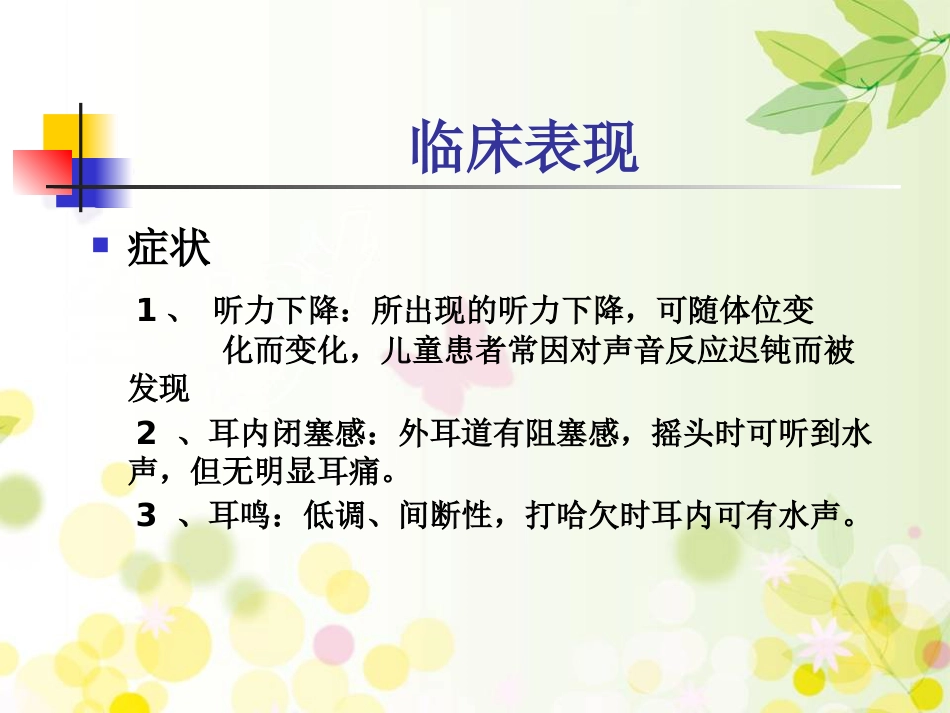 临床表现

症状

1、 听力下降：所出现的听力下降，可随体位变化而变化，儿童患者常因对声音反应迟钝而被发现

2 、耳内闭塞感：外耳道有阻塞感，摇头时可听到水声，但无明显耳痛。

3 、耳鸣：低调、间断性，打哈欠时耳内可有水声。